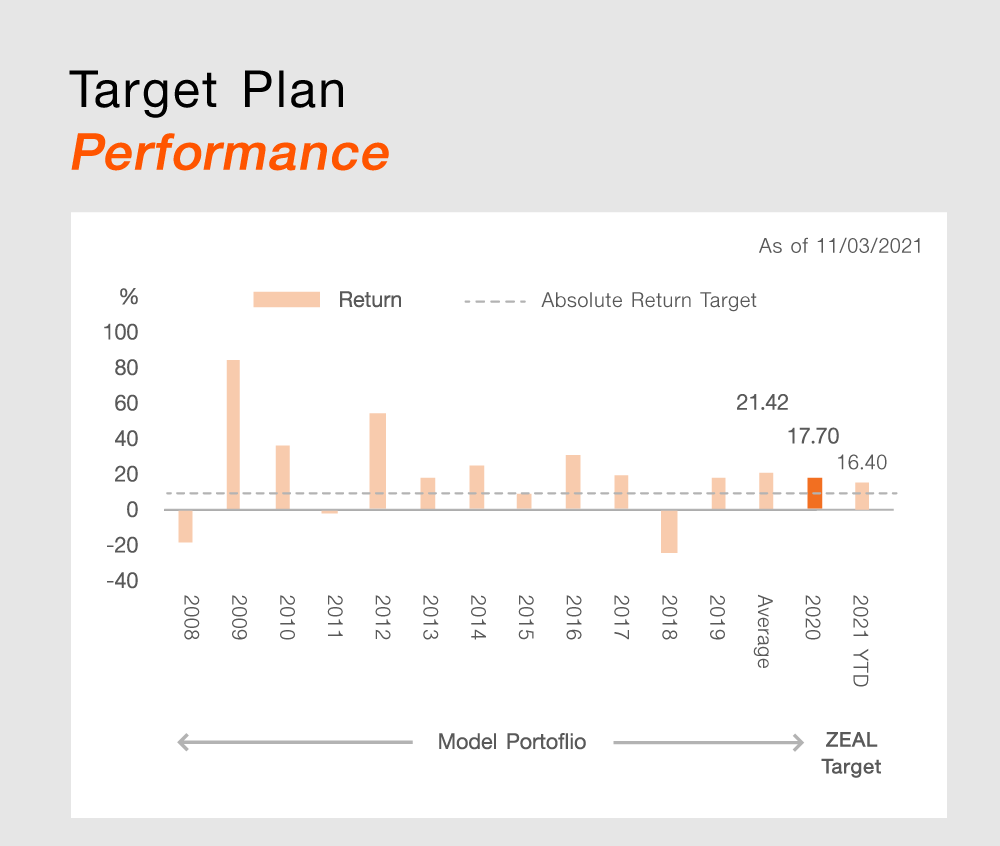 Target Plan
Performance

As of 11/03/2021

%

Return

Absolute Return Target

100
80
60
40
20
0
-20
-40

21.42
17.70
16.40

2008
2009
2010
2011
2012
2013
2014
2015
2016
2017
2018
2019
Average
2020
2021 YTD

Model Portoflio

ZEAL Target